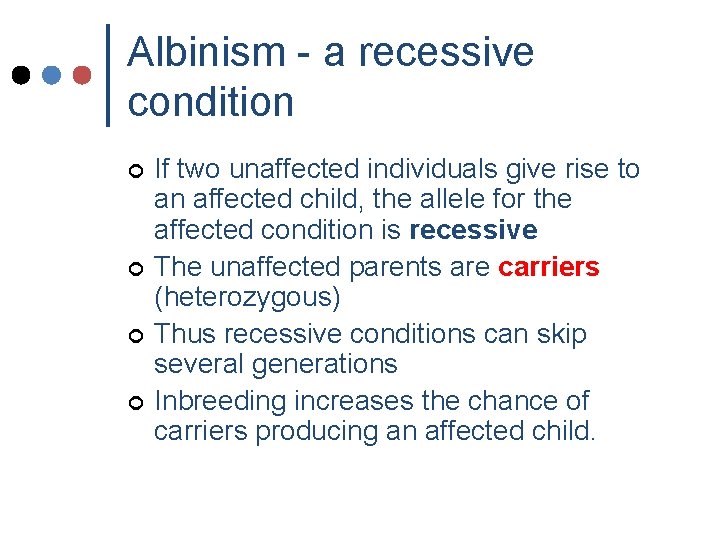 Albinism - a recessive condition

If two unaffected individuals give rise to an affected child, the allele for the affected condition is recessive

The unaffected parents are carriers (heterozygous)

Thus recessive conditions can skip several generations

Inbreeding increases the chance of carriers producing an affected child.